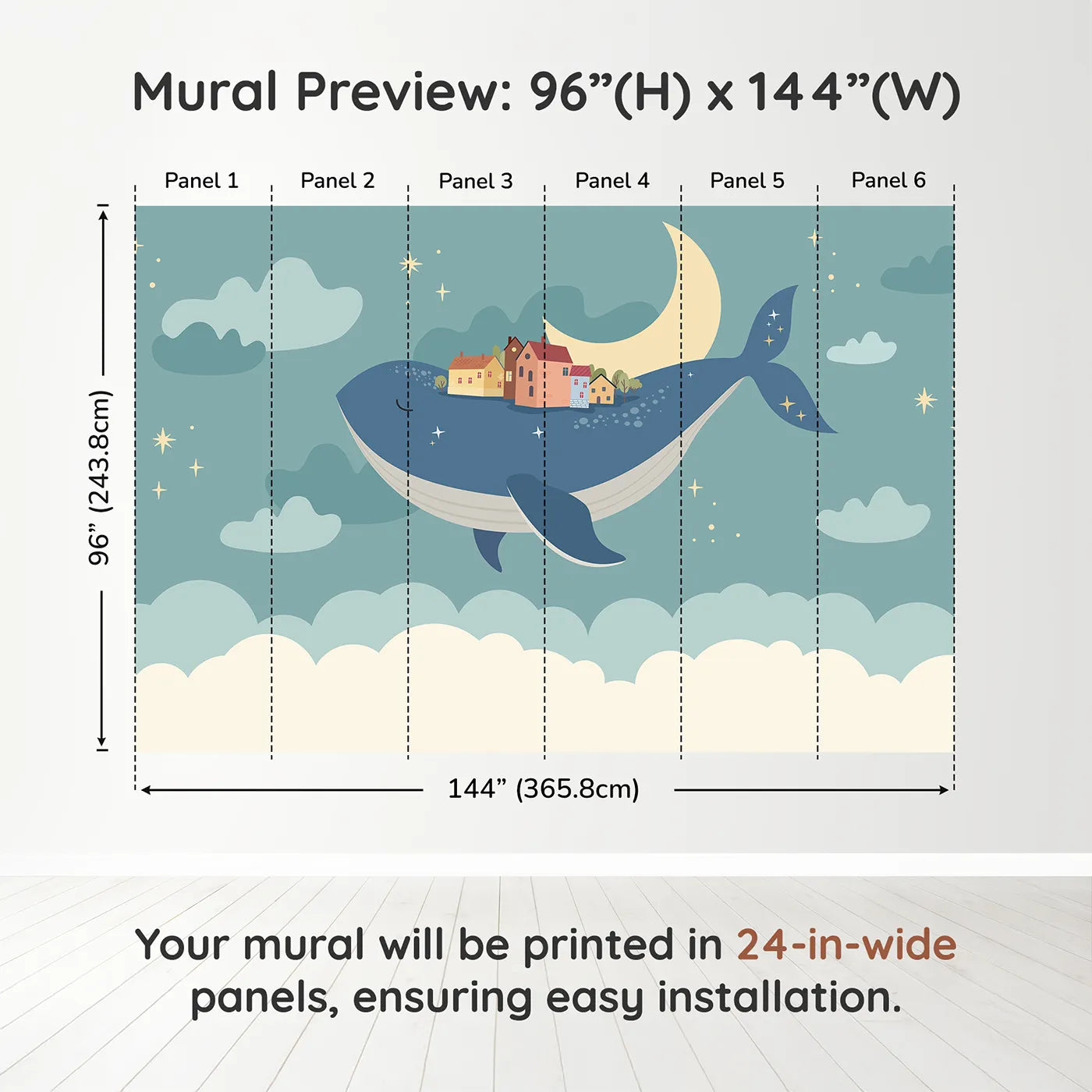 Mural Preview: 96”(H) x 144”(W)

Panel 1
Panel 2
Panel 3
Panel 4
Panel 5
Panel 6

96” (243.8cm)

144” (365.8cm)

Your mural will be printed in 24-in-wide panels, ensuring easy installation.